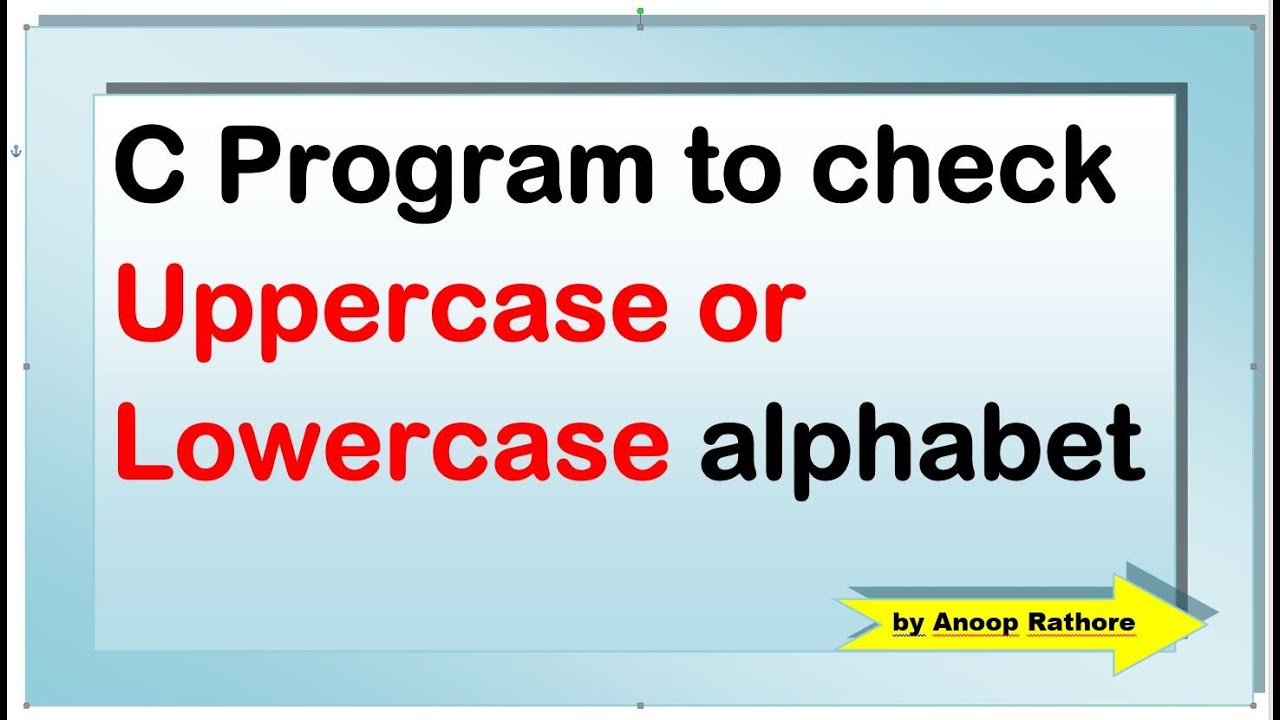 C Program to check Uppercase or Lowercase alphabet

by Anoop Rathore